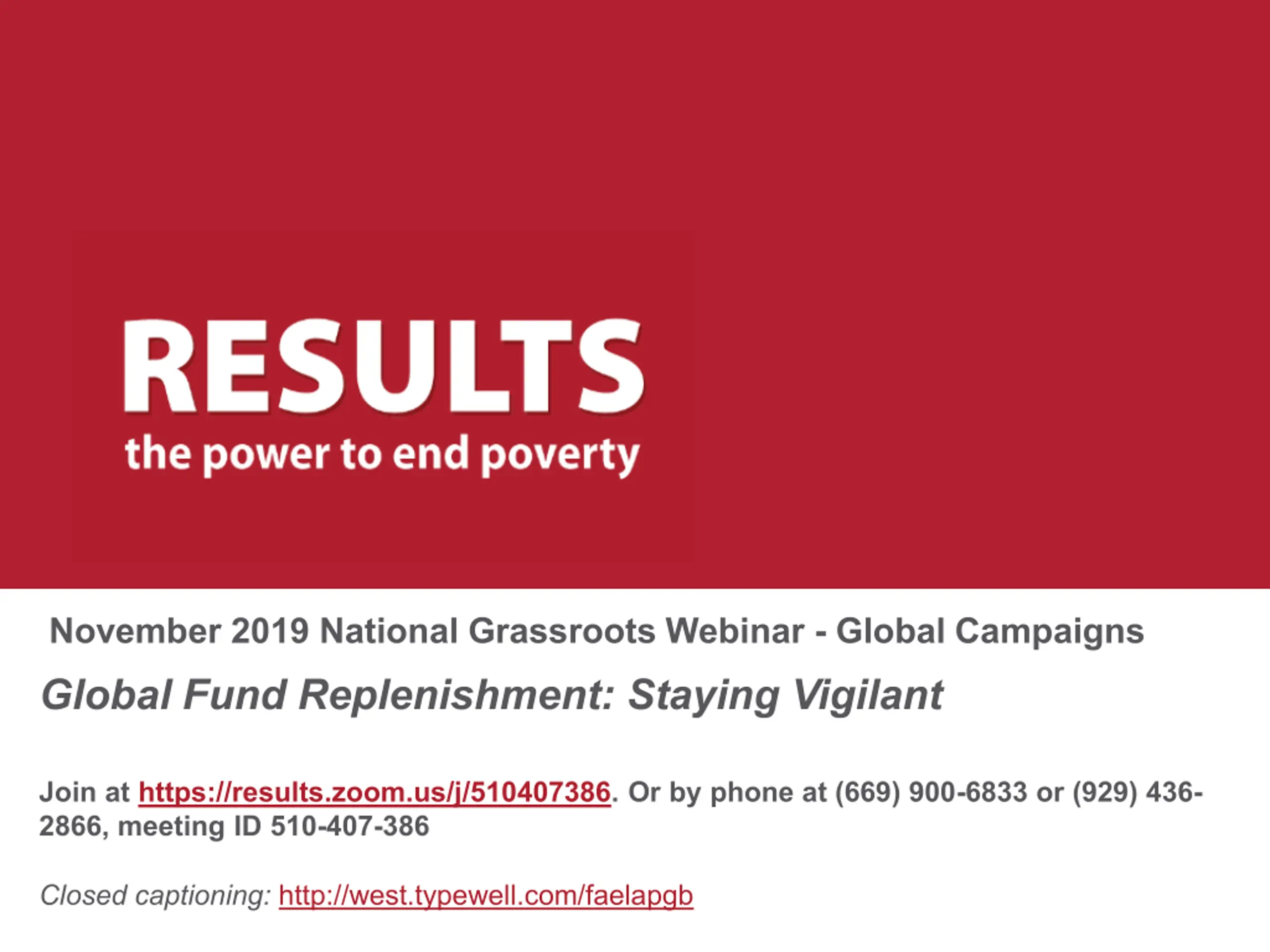 RESULTS
the power to end poverty

November 2019 National Grassroots Webinar - Global Campaigns

Global Fund Replenishment: Staying Vigilant

Join at https://results.zoom.us/j/510407386. Or by phone at (669) 900-6833 or (929) 436-2866, meeting ID 510-407-386

Closed captioning: http://west.typewell.com/faelapgb